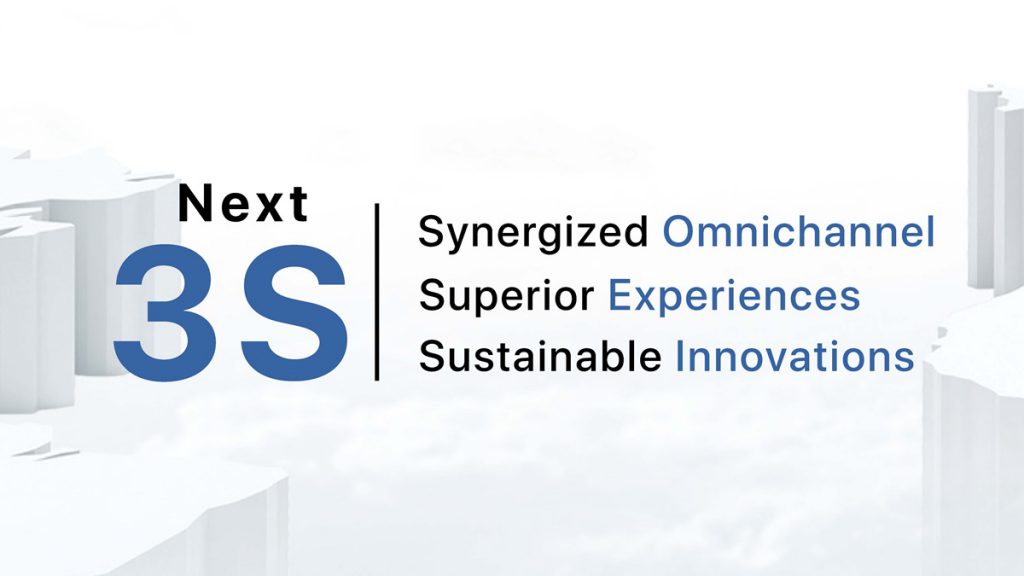 Next
3S

Synergized Omnichannel
Superior Experiences
Sustainable Innovations